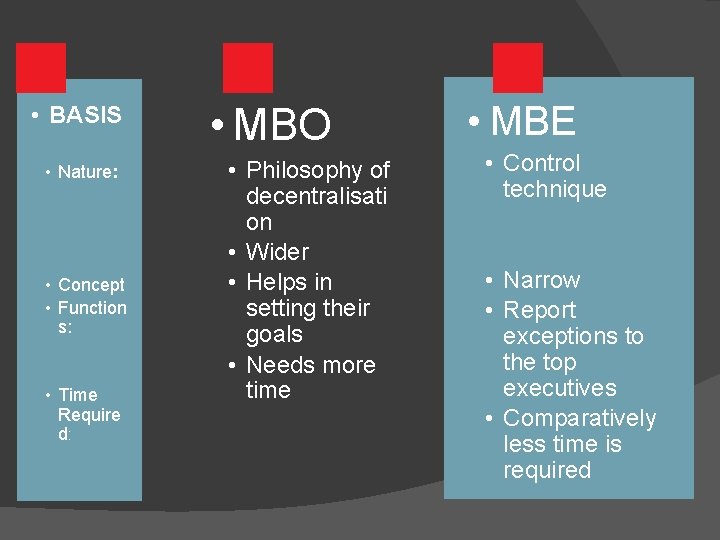 • BASIS

• Nature:

• Concept

• Functions:

• Time Required:

• MBO

• Philosophy of decentralisation

• Wider

• Helps in setting their goals

• Needs more time

• MBE

• Control technique

• Narrow

• Report exceptions to the top executives

• Comparatively less time is required